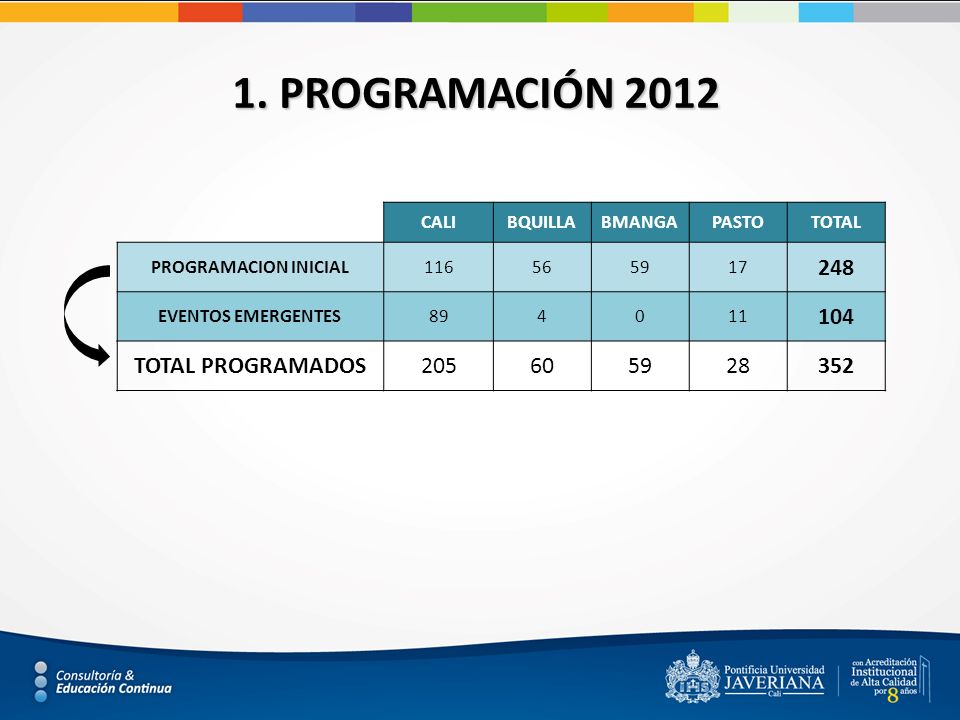 1. PROGRAMACIÓN 2012

|  | CALI | BQUILLA | BMANGA | PASTO | TOTAL |
|---|---|---|---|---|---|
| PROGRAMACION INICIAL | 116 | 56 | 59 | 17 | 248 |
| EVENTOS EMERGENTES | 89 | 4 | 0 | 11 | 104 |
| TOTAL PROGRAMADOS | 205 | 60 | 59 | 28 | 352 |

Consultoría & Educación Continua

Pontificia Universidad JAVERIANA Cali

con Acreditación Institucional de Alta Calidad por 8 años